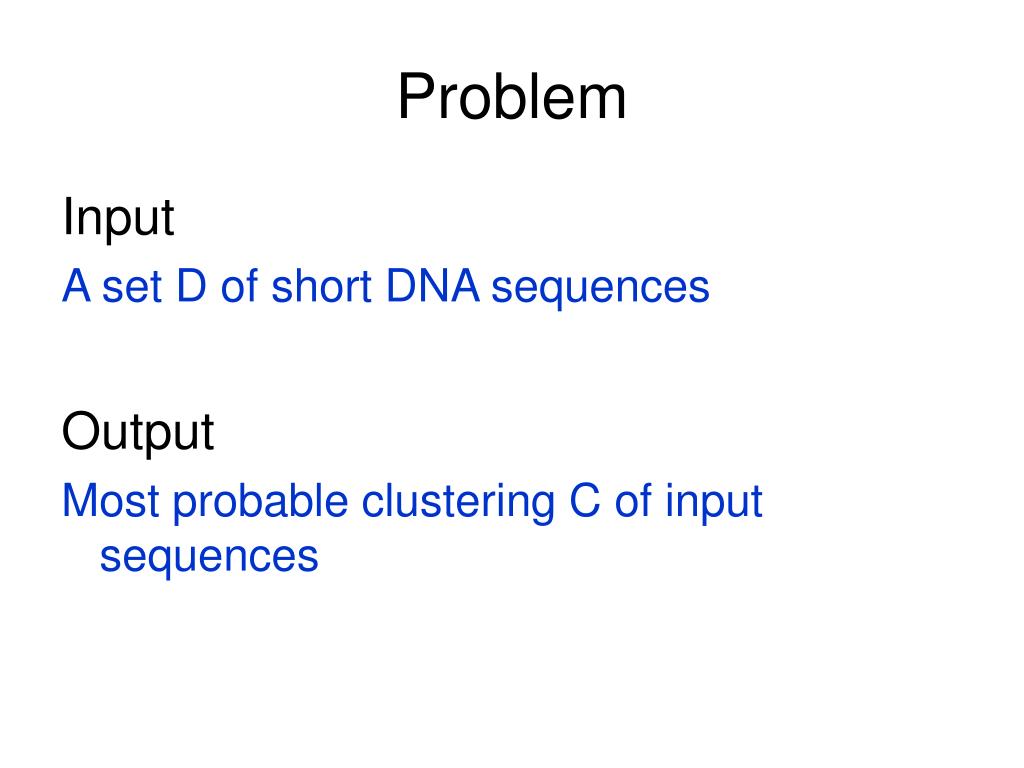 Problem

Input

A set D of short DNA sequences

Output

Most probable clustering C of input sequences